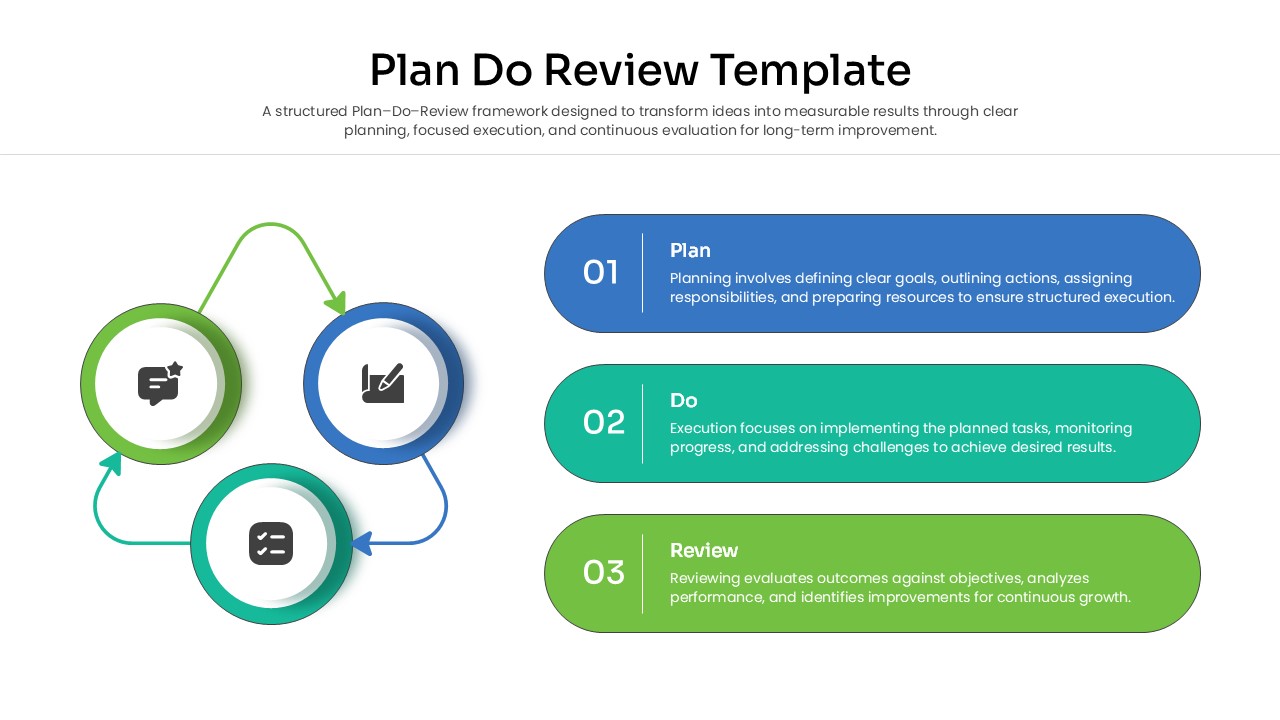 Plan Do Review Template

A structured Plan–Do–Review framework designed to transform ideas into measurable results through clear planning, focused execution, and continuous evaluation for long-term improvement.

01

Plan

Planning involves defining clear goals, outlining actions, assigning responsibilities, and preparing resources to ensure structured execution.

02

Do

Execution focuses on implementing the planned tasks, monitoring progress, and addressing challenges to achieve desired results.

03

Review

Reviewing evaluates outcomes against objectives, analyzes performance, and identifies improvements for continuous growth.